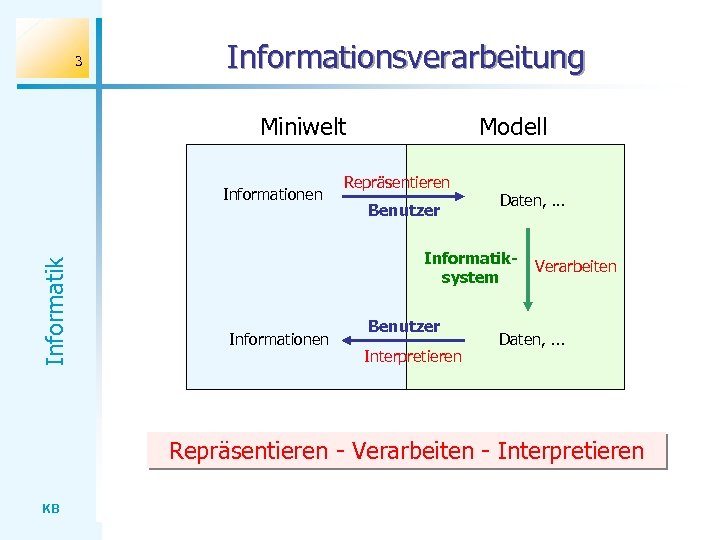 3

Informationsverarbeitung

Informatik

Miniwelt

Modell

Informationen

Repräsentieren

Benutzer

Daten, ...

Informatiksystem

Verarbeiten

Informationen

Benutzer

Interpretieren

Daten, ...

Repräsentieren - Verarbeiten - Interpretieren

KB